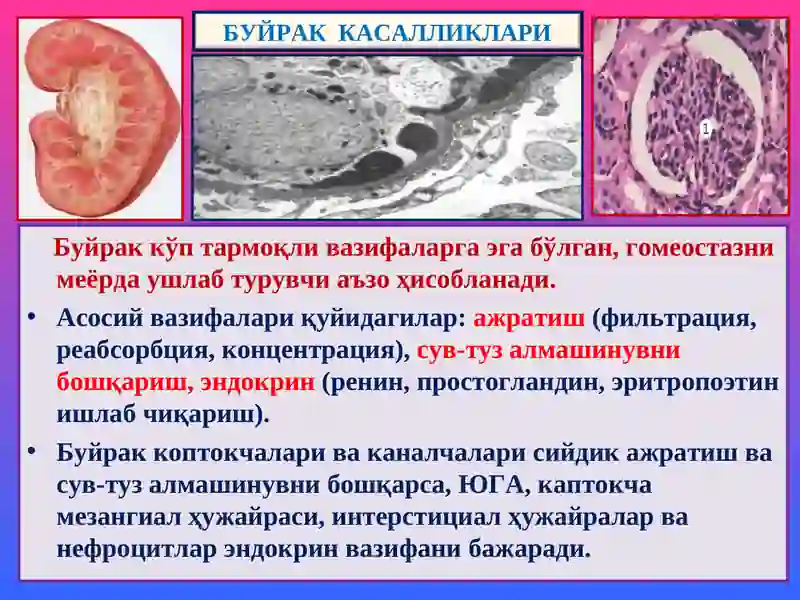 БУЙРАК КАСАЛЛИКЛАРИ

1

Буйрак кўп тармоқли вазифаларга эга бўлган, гомеостазни меёрда ушлаб турувчи аъзо ҳисобланади.

• Асосий вазифалари қуйидагилар: ажратиш (фильтрация, реабсорбция, концентрация), сув-туз алмашинувни бошқариш, эндокрин (ренин, простогландин, эритропоэтин ишлаб чиқариш).

• Буйрак коптокчалари ва каналчалари сийдик ажратиш ва сув-туз алмашинувни бошқарса, ЮГА, каптокча мезангиал ҳужайраси, интерстициал ҳужайралар ва нефроцитлар эндокрин вазифани бажаради.